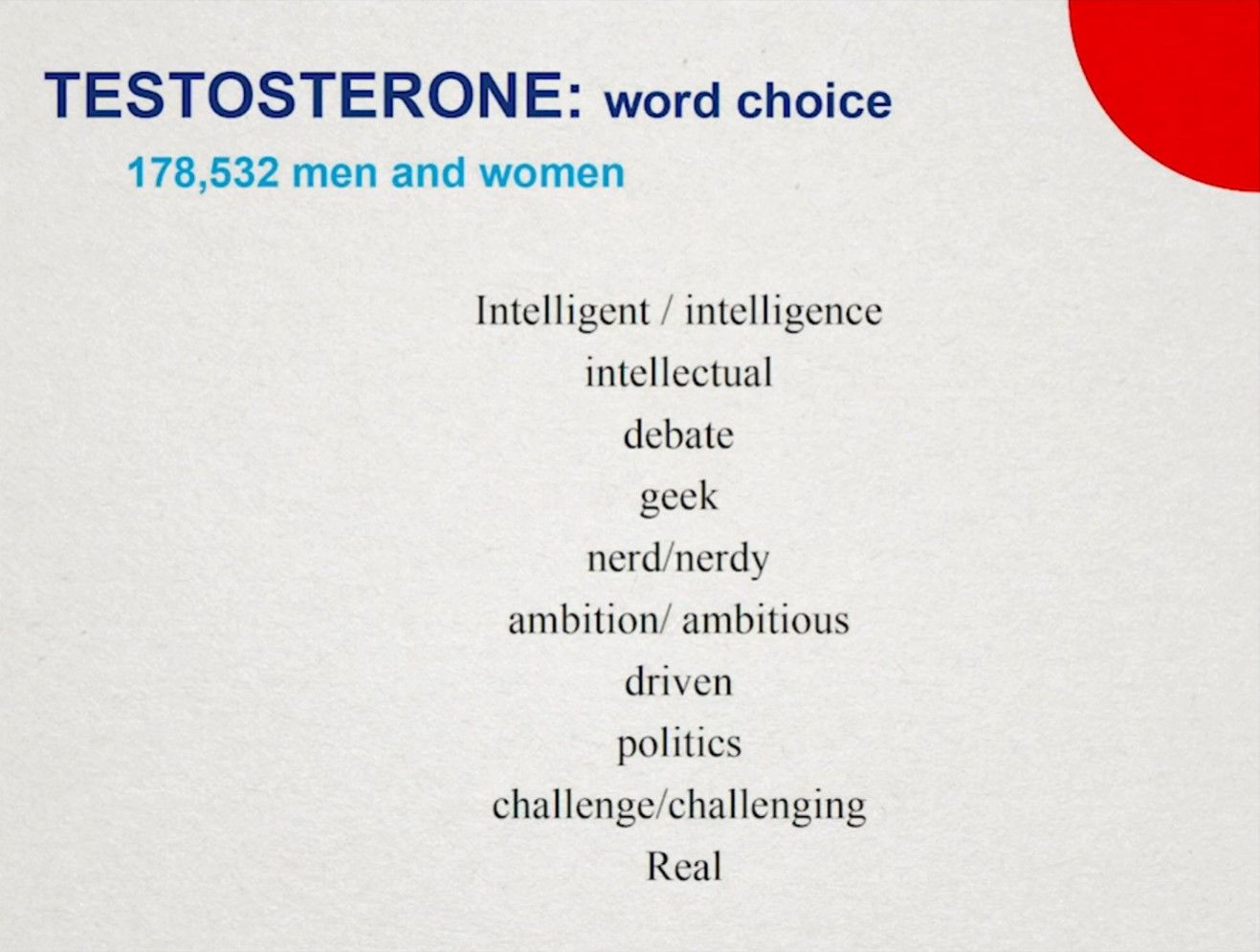 TESTOSTERONE: word choice

178,532 men and women

Intelligent / intelligence
intellectual
debate
geek
nerd/nerdy
ambition/ ambitious
driven
politics
challenge/challenging
Real